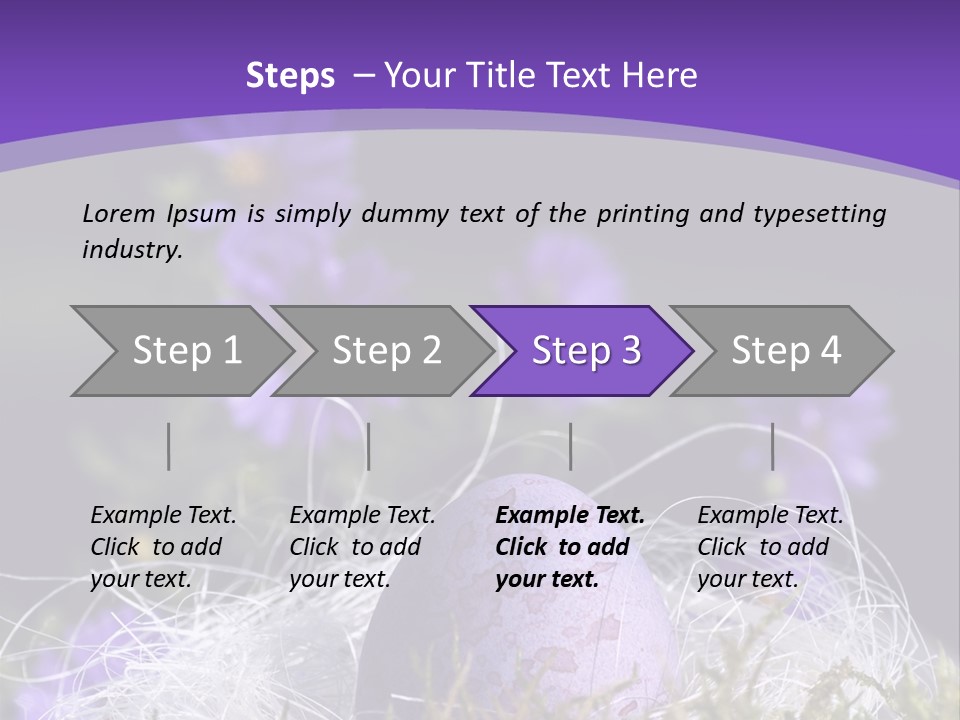 Steps – Your Title Text Here

Lorem Ipsum is simply dummy text of the printing and typesetting industry.

Step 1

Step 2

Step 3

Step 4

Example Text. Click to add your text.

Example Text. Click to add your text.

Example Text. Click to add your text.

Example Text. Click to add your text.